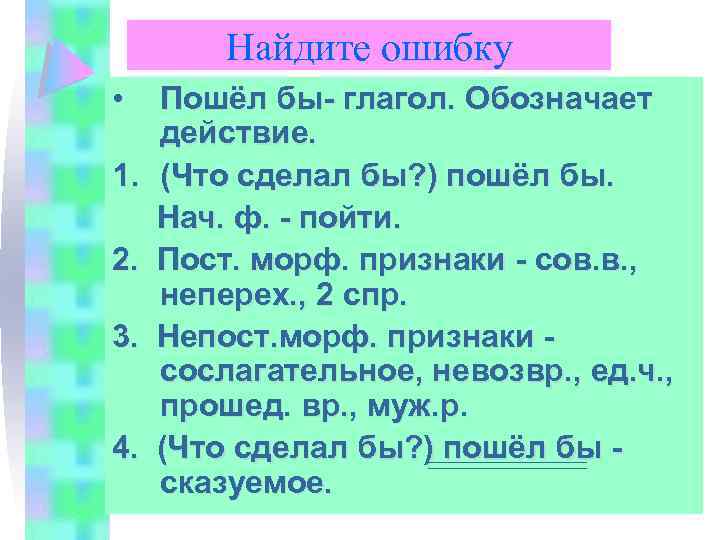 Найдите ошибку

• Пошёл бы- глагол. Обозначает действие.

1. (Что сделал бы?) пошёл бы.
Нач. ф. - пойти.

2. Пост. морф. признаки - сов.в., неперех., 2 спр.

3. Непост.морф. признаки - сослагательное, невозвр., ед.ч., прошед. вр., муж.р.

4. (Что сделал бы?) пошёл бы - сказуемое.